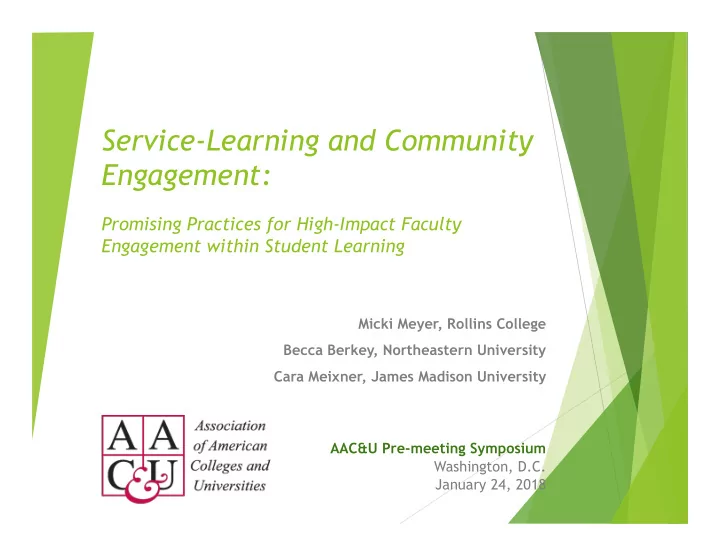 Service-Learning and Community Engagement:

Promising Practices for High-Impact Faculty Engagement within Student Learning

Micki Meyer, Rollins College

Becca Berkey, Northeastern University

Cara Meixner, James Madison University

AA C&U Association of American Colleges and Universities

AAC&U Pre-meeting Symposium
Washington, D.C.
January 24, 2018